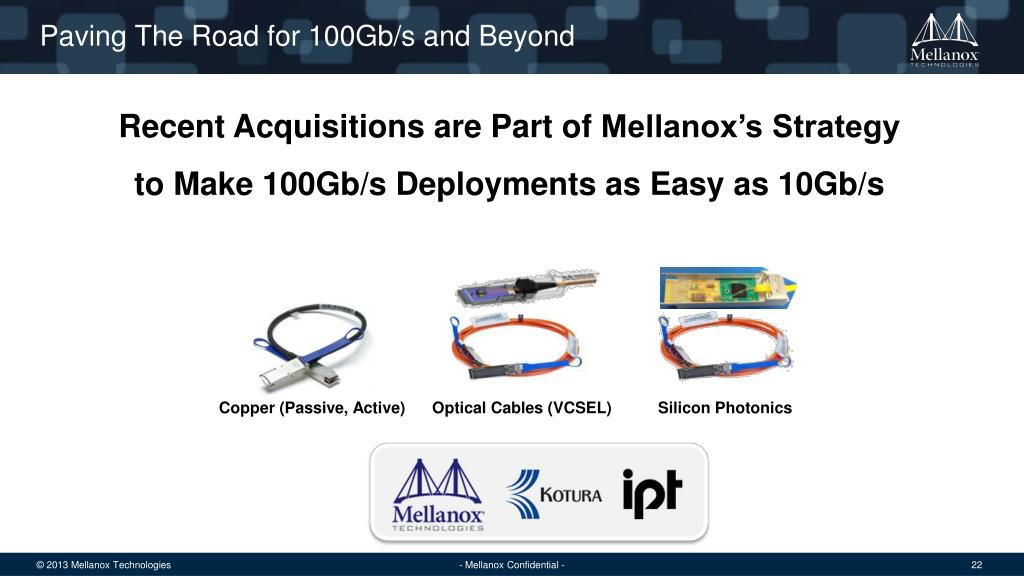 Paving The Road for 100Gb/s and Beyond

Mellanox
TECHNOLOGIES

Recent Acquisitions are Part of Mellanox's Strategy
to Make 100Gb/s Deployments as Easy as 10Gb/s

Copper (Passive, Active)

Optical Cables (VCSEL)

Silicon Photonics

Mellanox
TECHNOLOGIES

KOTURA

ipt

© 2013 Mellanox Technologies

- Mellanox Confidential -

22